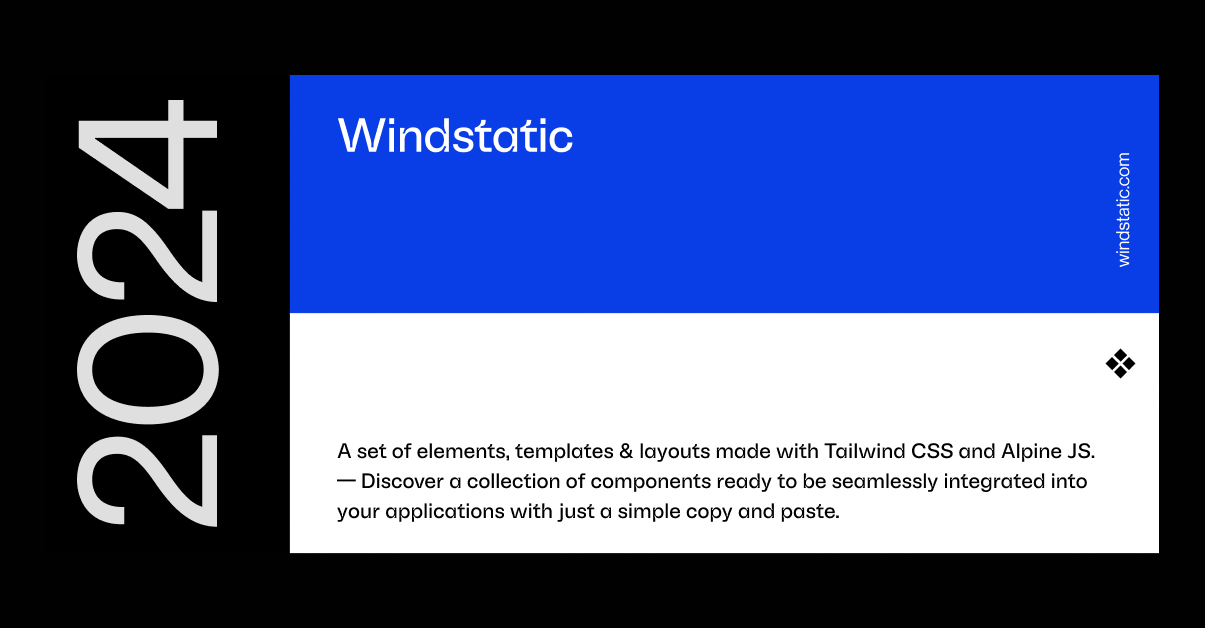 2024

Windstatic

windstatic.com

A set of elements, templates & layouts made with Tailwind CSS and Alpine JS. — Discover a collection of components ready to be seamlessly integrated into your applications with just a simple copy and paste.